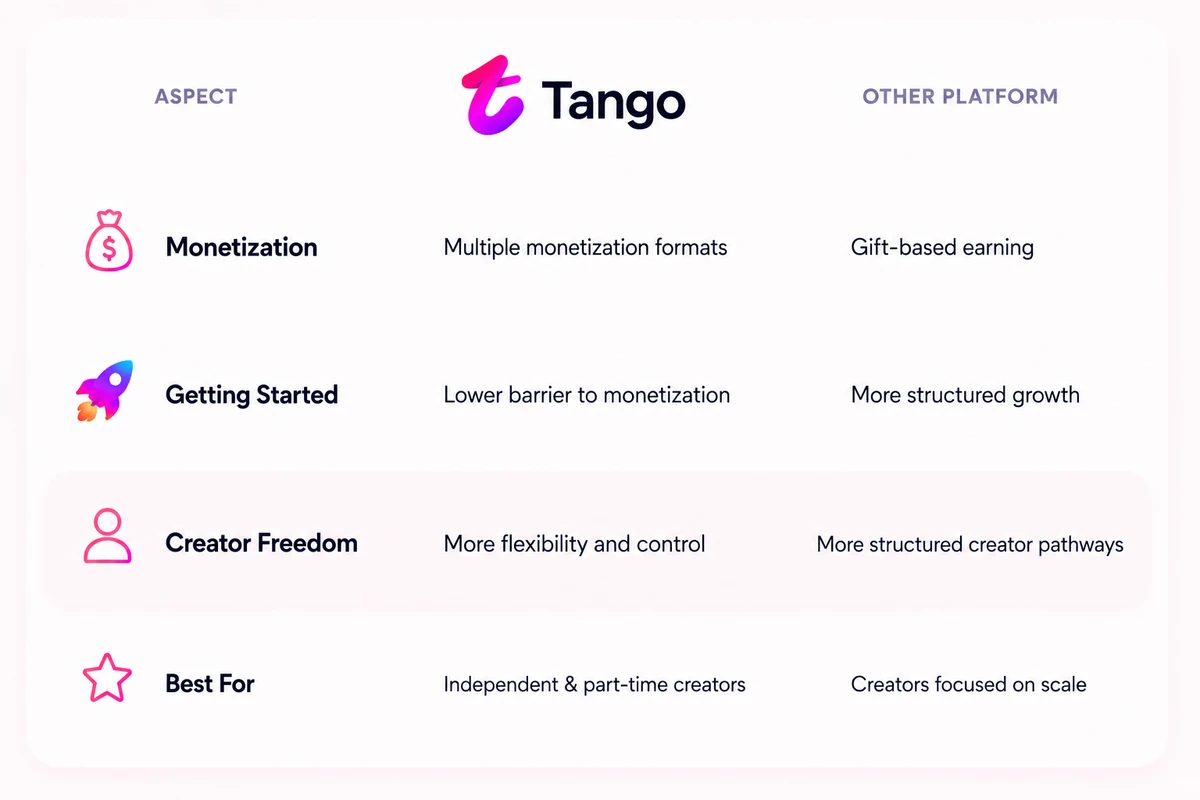 | ASPECT | Tango | OTHER PLATFORM |
|---|---|---|
| Monetization | Multiple monetization formats | Gift-based earning |
| Getting Started | Lower barrier to monetization | More structured growth |
| Creator Freedom | More flexibility and control | More structured creator pathways |
| Best For | Independent & part-time creators | Creators focused on scale |